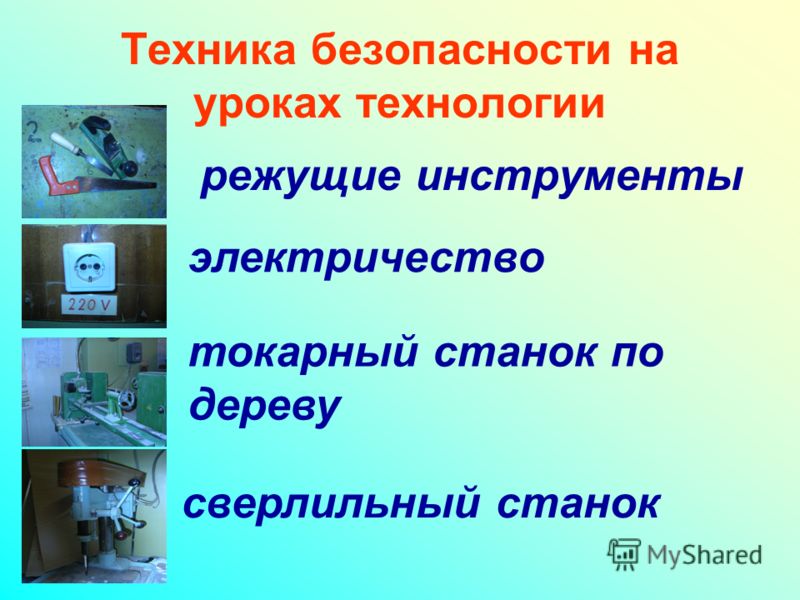 Техника безопасности на уроках технологии

2

режущие инструменты

220 V

электричество

токарный станок по дереву

сверлильный станок

MyShared